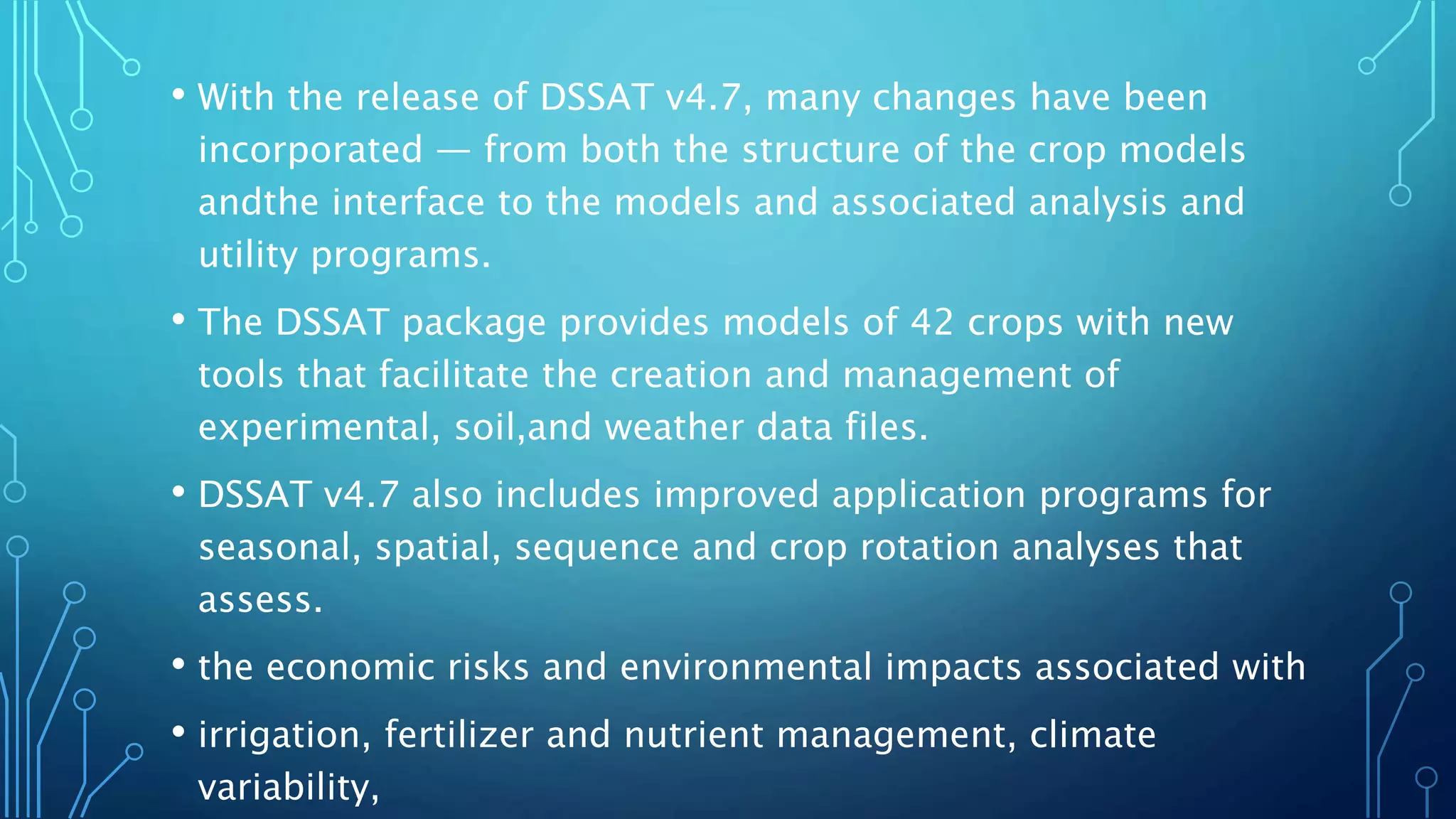 • With the release of DSSAT v4.7, many changes have been incorporated — from both the structure of the crop models andthe interface to the models and associated analysis and utility programs.

• The DSSAT package provides models of 42 crops with new tools that facilitate the creation and management of experimental, soil,and weather data files.

• DSSAT v4.7 also includes improved application programs for seasonal, spatial, sequence and crop rotation analyses that assess.

• the economic risks and environmental impacts associated with

• irrigation, fertilizer and nutrient management, climate variability,